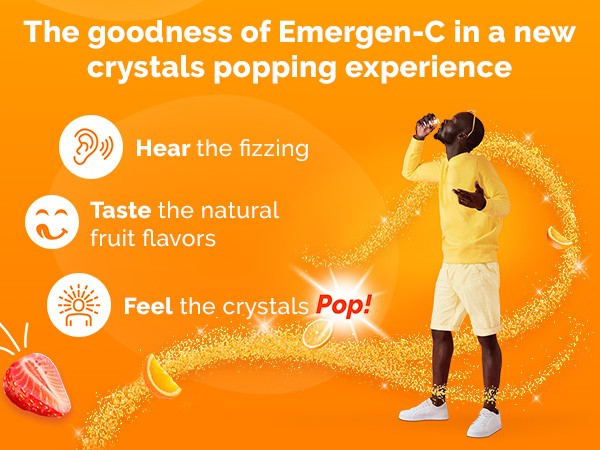 The goodness of Emergen-C in a new crystals popping experience

Hear the fizzing

Taste the natural fruit flavors

Feel the crystals Pop!